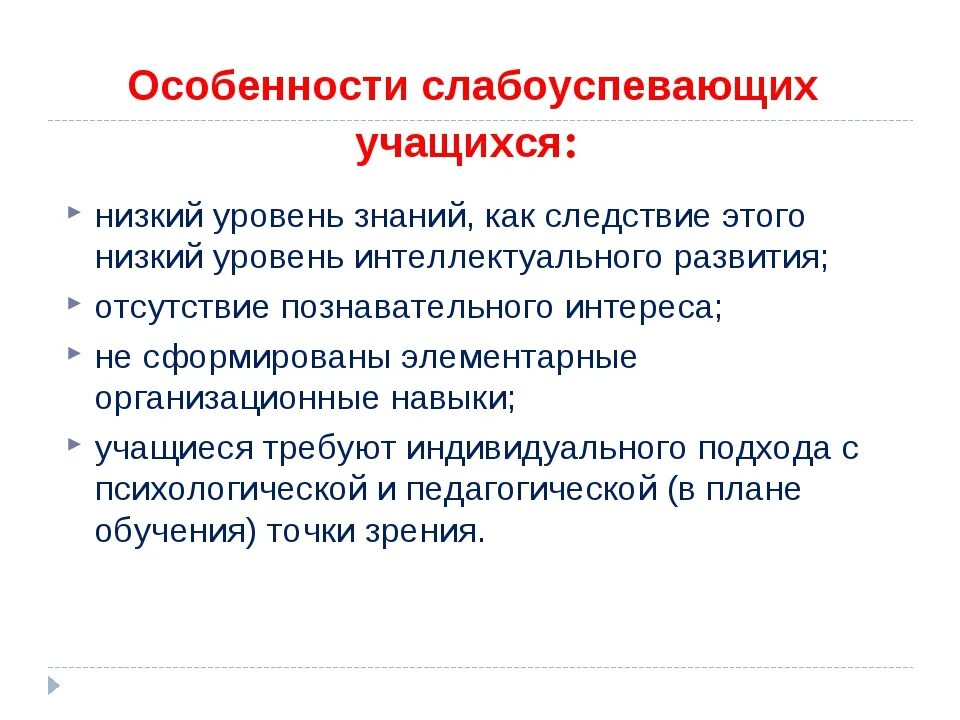 Особенности слабоуспевающих учащихся:

низкий уровень знаний, как следствие этого низкий уровень интеллектуального развития;

отсутствие познавательного интереса;

не сформированы элементарные организационные навыки;

учащиеся требуют индивидуального подхода с психологической и педагогической (в плане обучения) точки зрения.